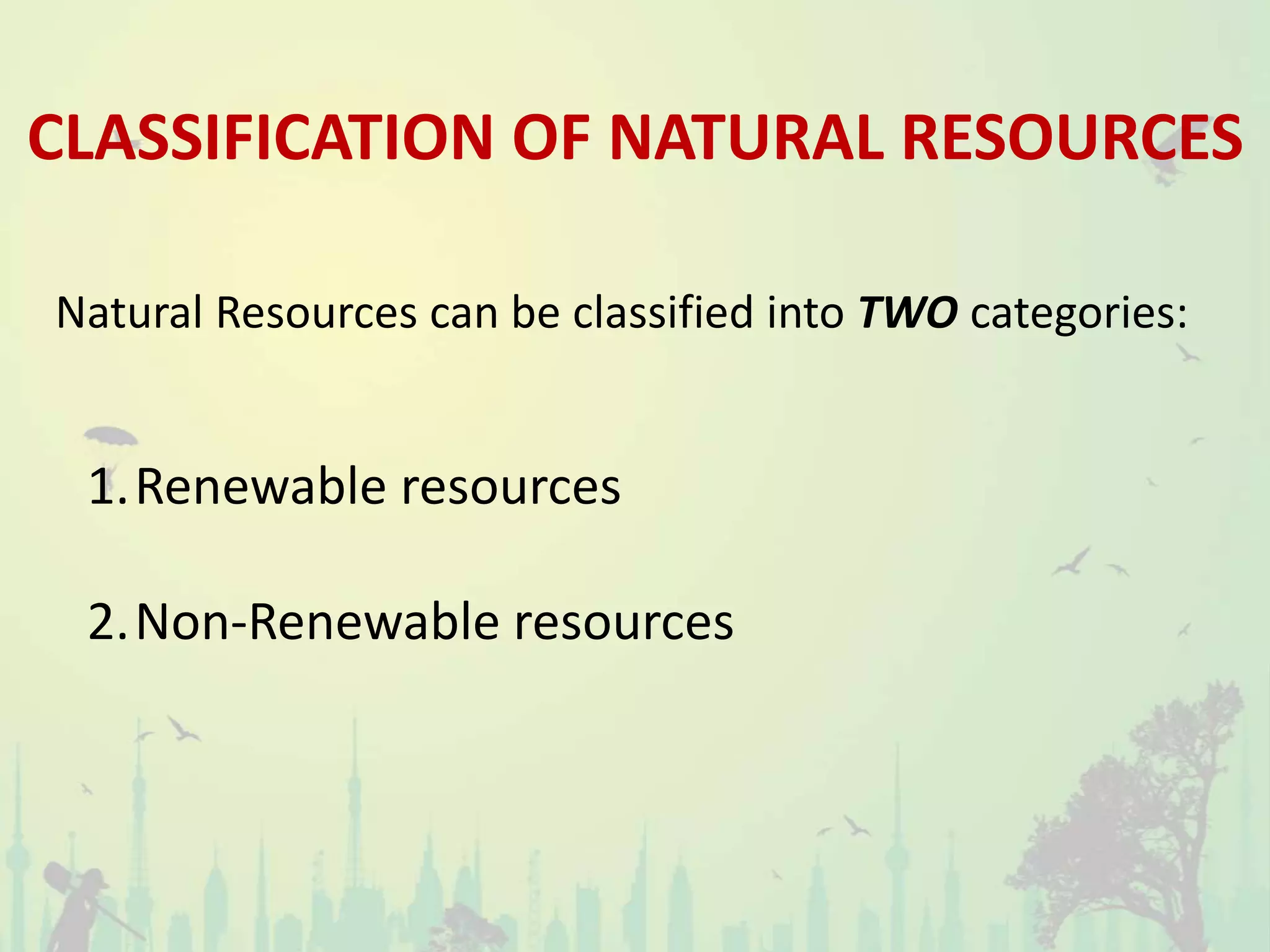 CLASSIFICATION OF NATURAL RESOURCES

Natural Resources can be classified into TWO categories:

1. Renewable resources

2. Non-Renewable resources